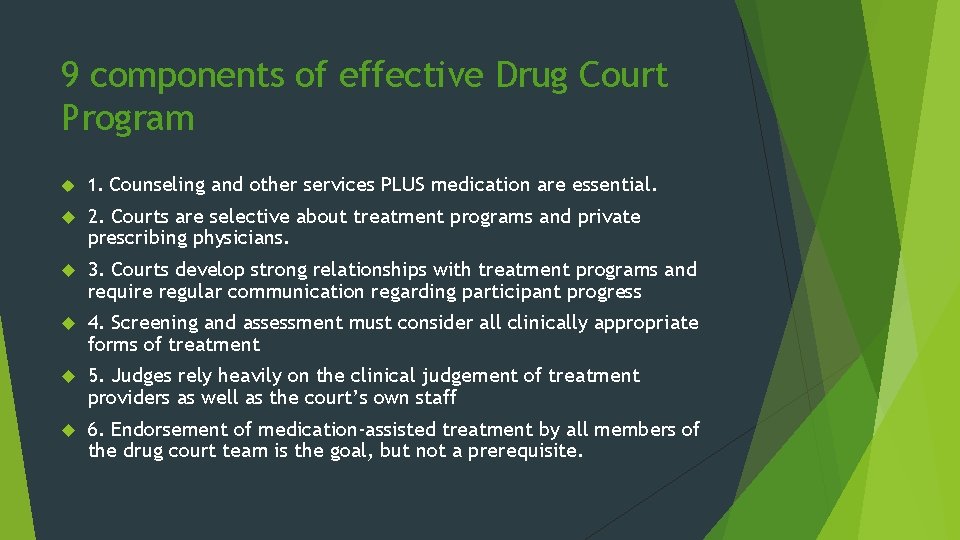 9 components of effective Drug Court Program

1. Counseling and other services PLUS medication are essential.

2. Courts are selective about treatment programs and private prescribing physicians.

3. Courts develop strong relationships with treatment programs and require regular communication regarding participant progress

4. Screening and assessment must consider all clinically appropriate forms of treatment

5. Judges rely heavily on the clinical judgement of treatment providers as well as the court's own staff

6. Endorsement of medication-assisted treatment by all members of the drug court team is the goal, but not a prerequisite.